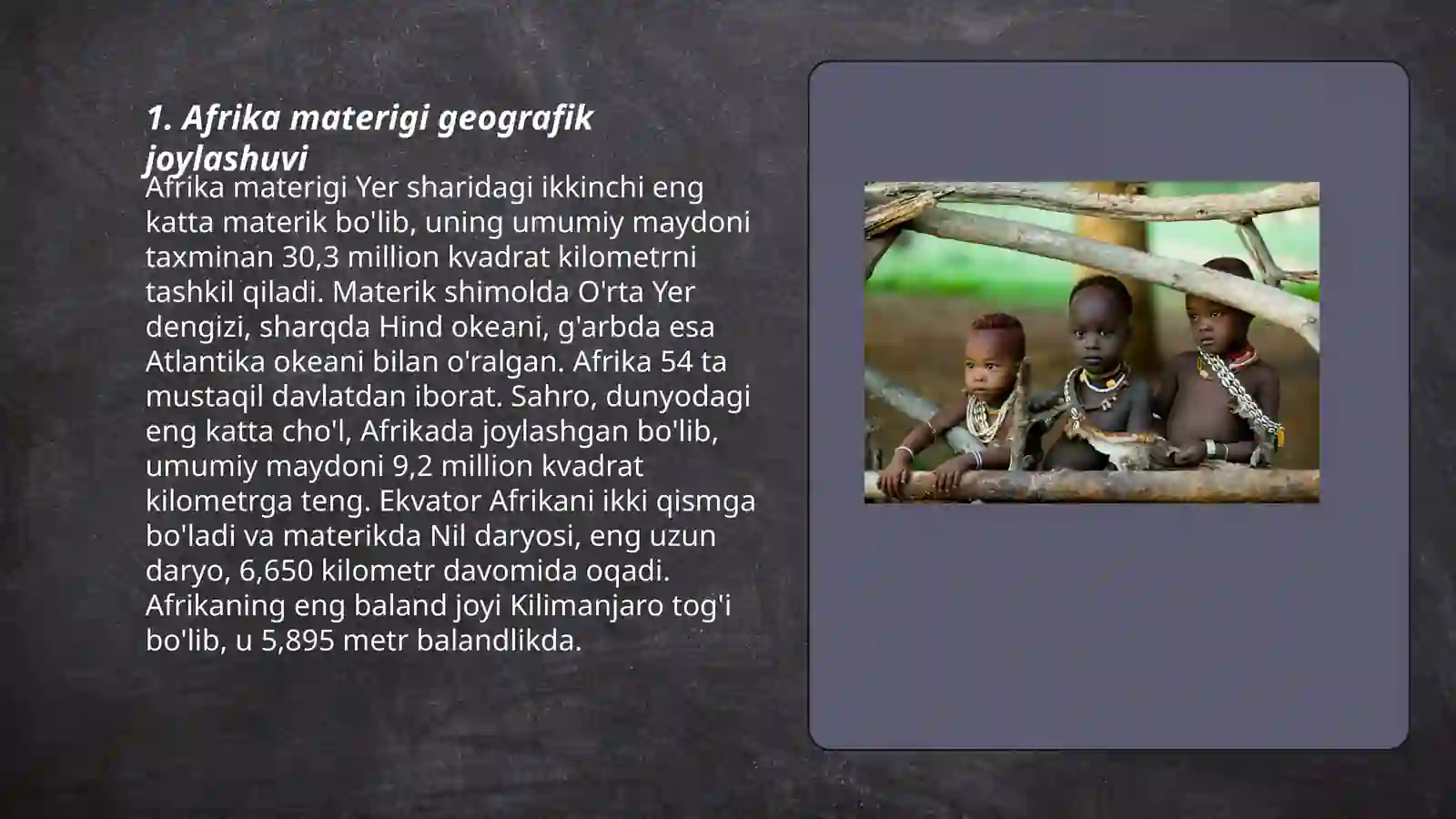 1. Afrika materigi geografik joylashuvi

Afrika materigi Yer sharidagi ikkinchi eng katta materik bo'lib, uning umumiy maydoni taxminan 30,3 million kvadrat kilometrni tashkil qiladi. Materik shimolda O'rta Yer dengizi, sharqda Hind okeani, g'arbda esa Atlantika okeani bilan o'ralgan. Afrika 54 ta mustaqil davlatdan iborat. Sahro, dunyodagi eng katta cho'l, Afrikada joylashgan bo'lib, umumiy maydoni 9,2 million kvadrat kilometrga teng. Ekvator Afrikani ikki qismga bo'ladi va materikda Nil daryosi, eng uzun daryo, 6,650 kilometr davomida oqadi. Afrikaning eng baland joyi Kilimanjaro tog'i bo'lib, u 5,895 metr balandlikda.